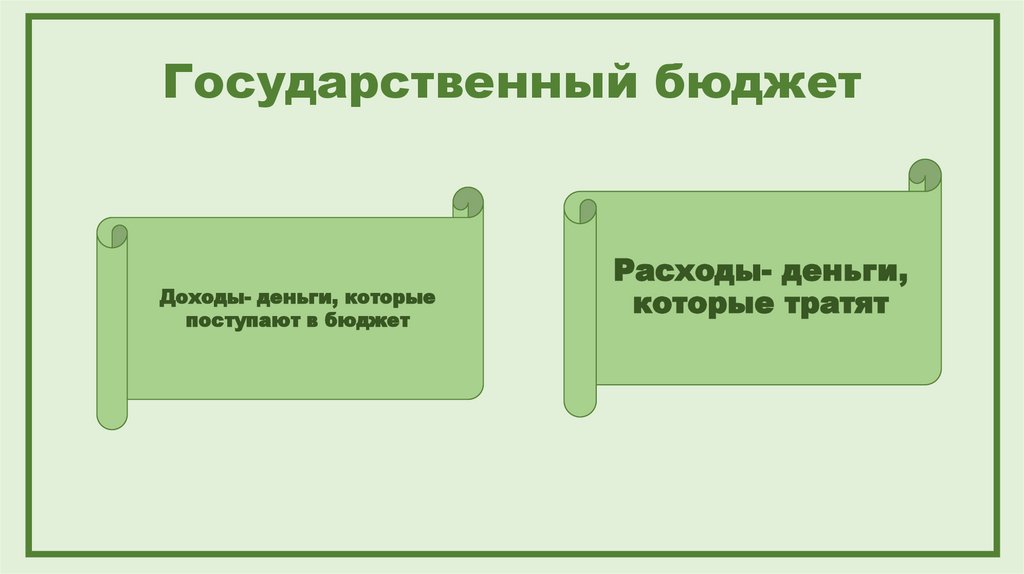 Государственный бюджет

Доходы- деньги, которые поступают в бюджет

Расходы- деньги, которые тратят